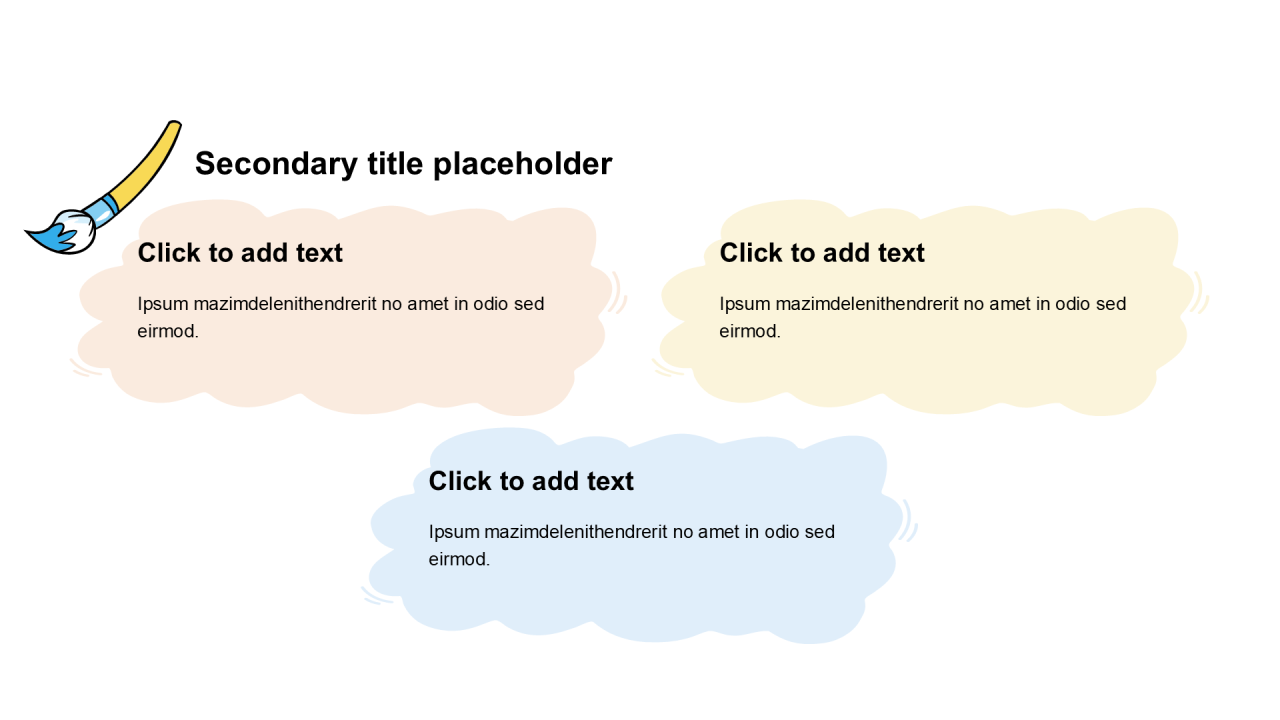 Secondary title placeholder

Click to add text

Ipsum mazimdelenithendrerit no amet in odio sed eirmod.

Click to add text

Ipsum mazimdelenithendrerit no amet in odio sed eirmod.

Click to add text

Ipsum mazimdelenithendrerit no amet in odio sed eirmod.